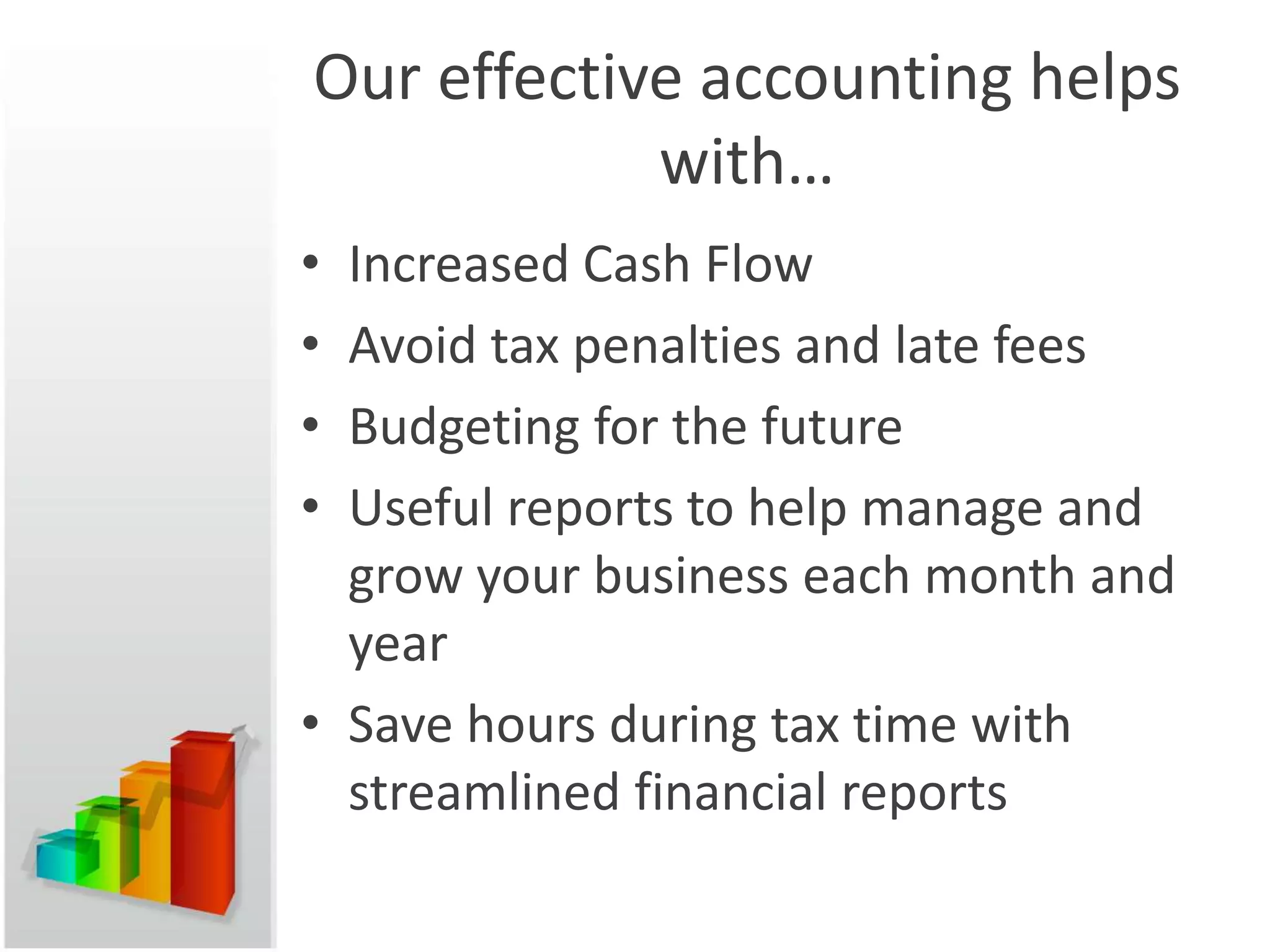 Our effective accounting helps with…

• Increased Cash Flow
• Avoid tax penalties and late fees
• Budgeting for the future
• Useful reports to help manage and grow your business each month and year
• Save hours during tax time with streamlined financial reports